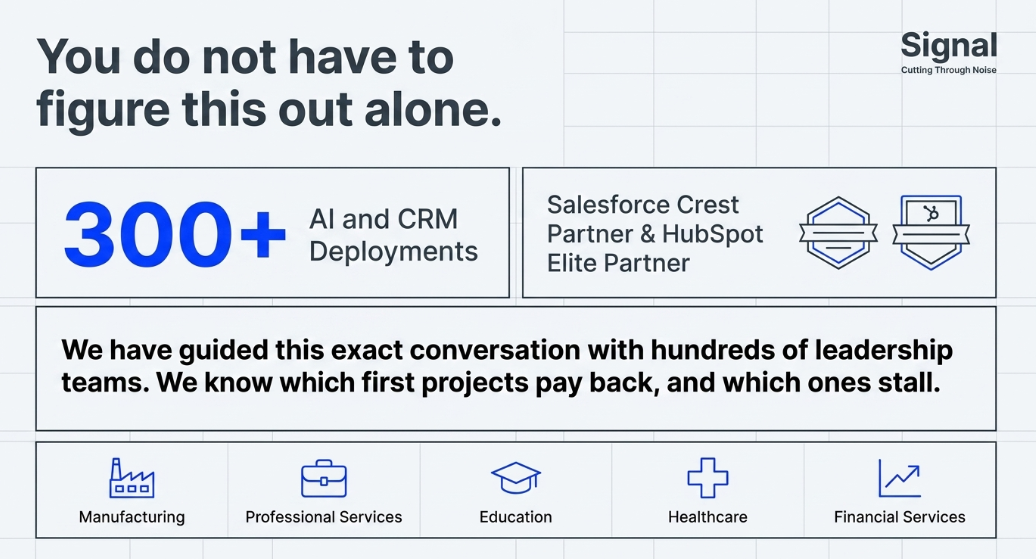 You do not have to figure this out alone.

Signal
Cutting Through Noise

300+ AI and CRM Deployments

Salesforce Crest Partner & HubSpot Elite Partner

We have guided this exact conversation with hundreds of leadership teams. We know which first projects pay back, and which ones stall.

Manufacturing

Professional Services

Education

Healthcare

Financial Services